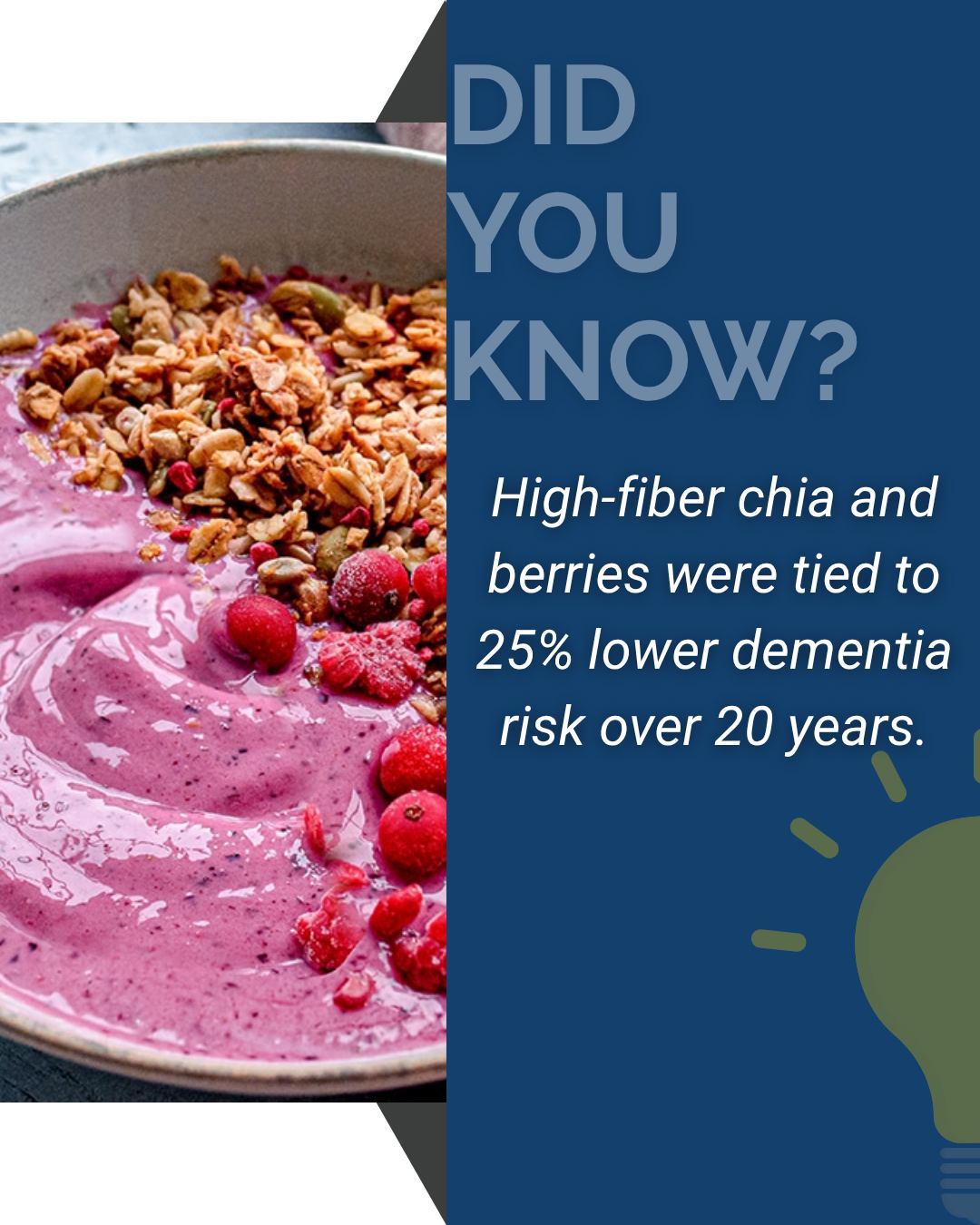 DID YOU KNOW?

High-fiber chia and berries were tied to 25% lower dementia risk over 20 years.